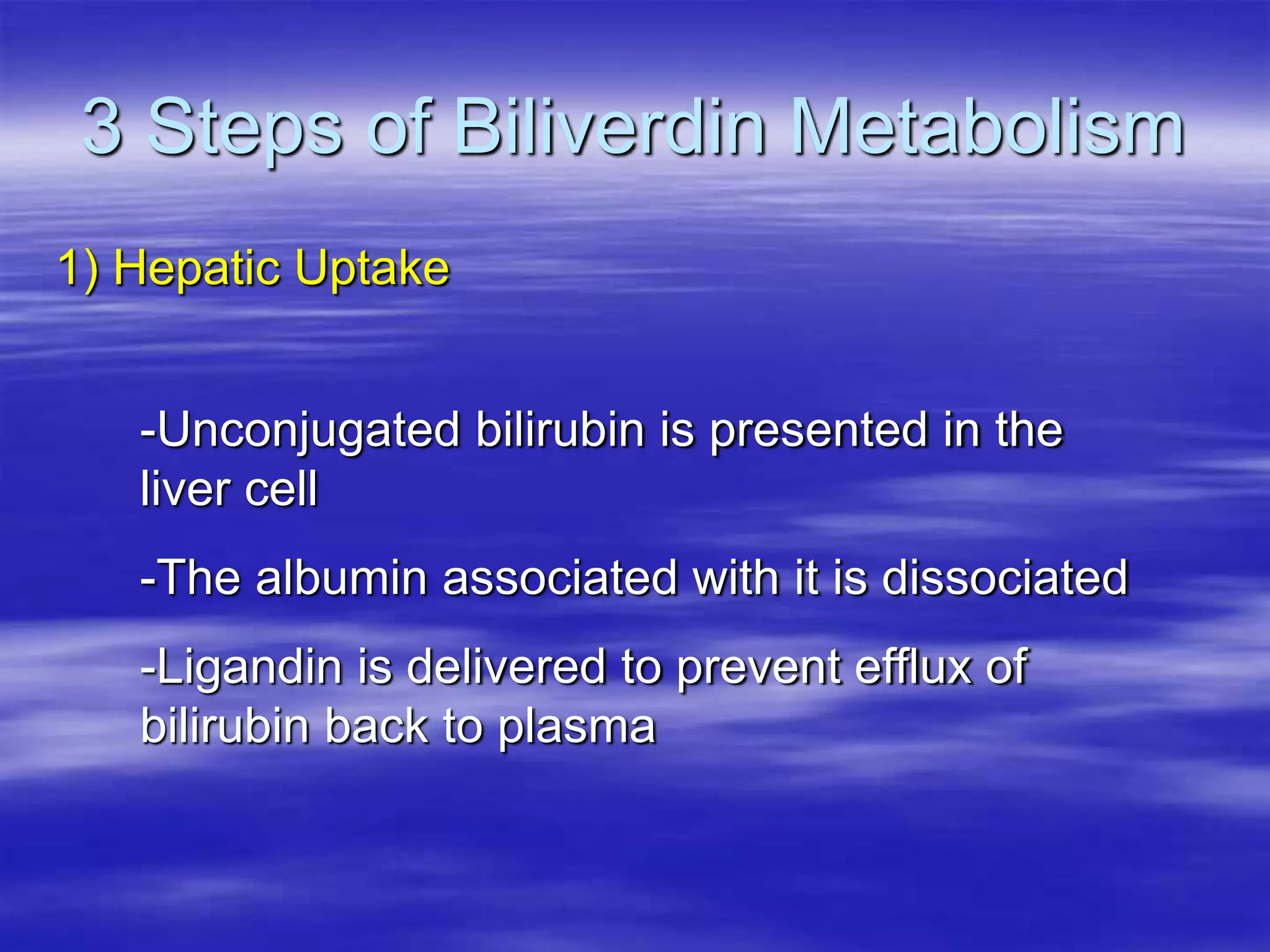 3 Steps of Biliverdin Metabolism

1) Hepatic Uptake

-Unconjugated bilirubin is presented in the liver cell

-The albumin associated with it is dissociated

-Ligandin is delivered to prevent efflux of bilirubin back to plasma